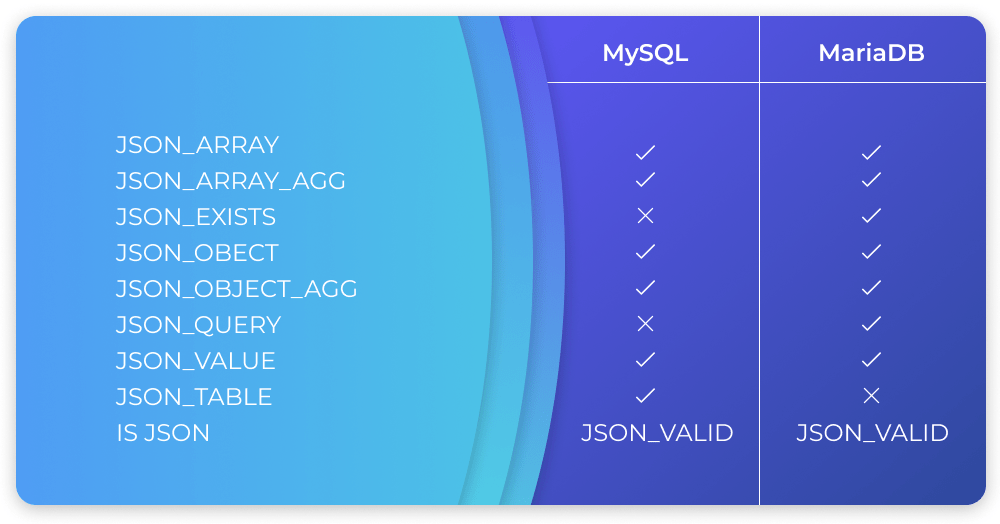 |  | MySQL | MariaDB |
|---|---|---|
| JSON_ARRAY | ✓ | ✓ |
| JSON_ARRAY_AGG | ✓ | ✓ |
| JSON_EXISTS | ✕ | ✓ |
| JSON_OBECT | ✓ | ✓ |
| JSON_OBJECT_AGG | ✓ | ✓ |
| JSON_QUERY | ✕ | ✓ |
| JSON_VALUE | ✓ | ✓ |
| JSON_TABLE | ✓ | ✕ |
| IS JSON | JSON_VALID | JSON_VALID |